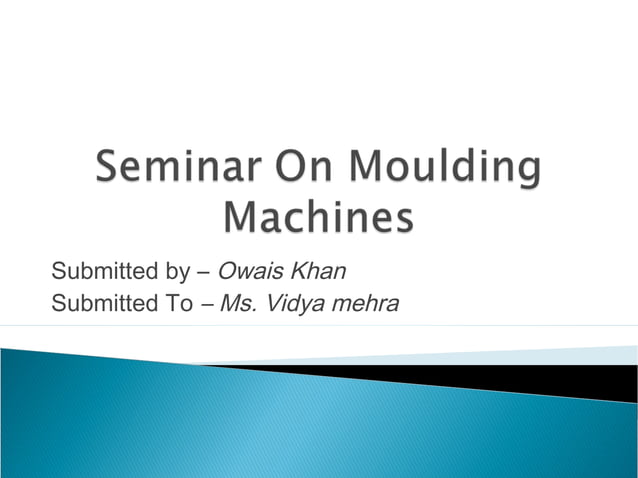 Seminar On Moulding Machines

Submitted by – Owais Khan
Submitted To – Ms. Vidya mehra